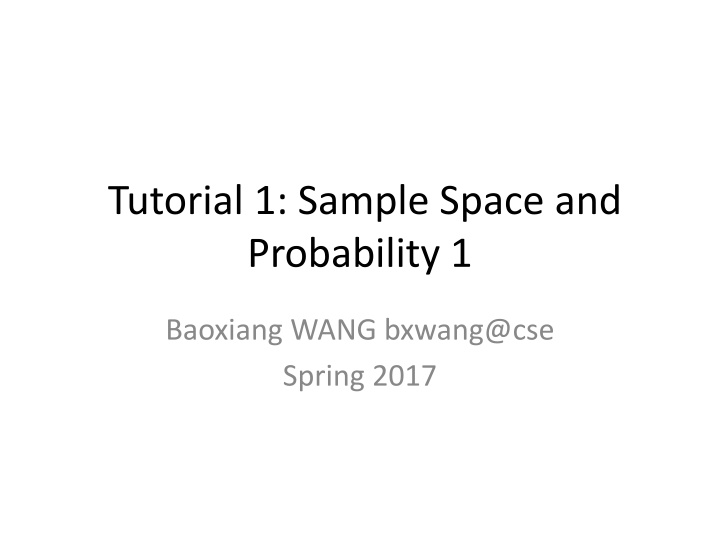 Tutorial 1: Sample Space and Probability 1

Baoxiang WANG bxwang@cse
Spring 2017